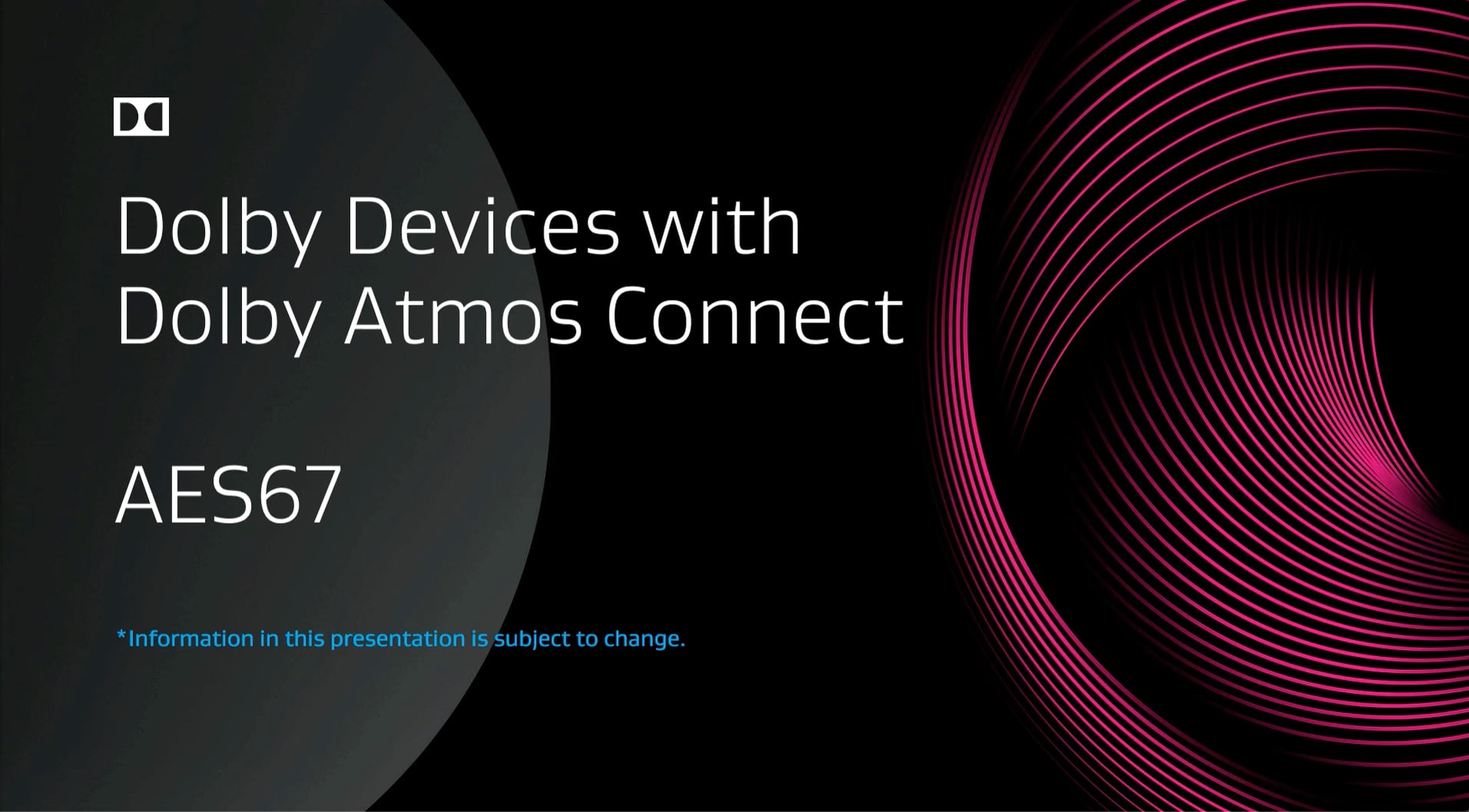 Dolby Devices with Dolby Atmos Connect

AES67

*Information in this presentation is subject to change.